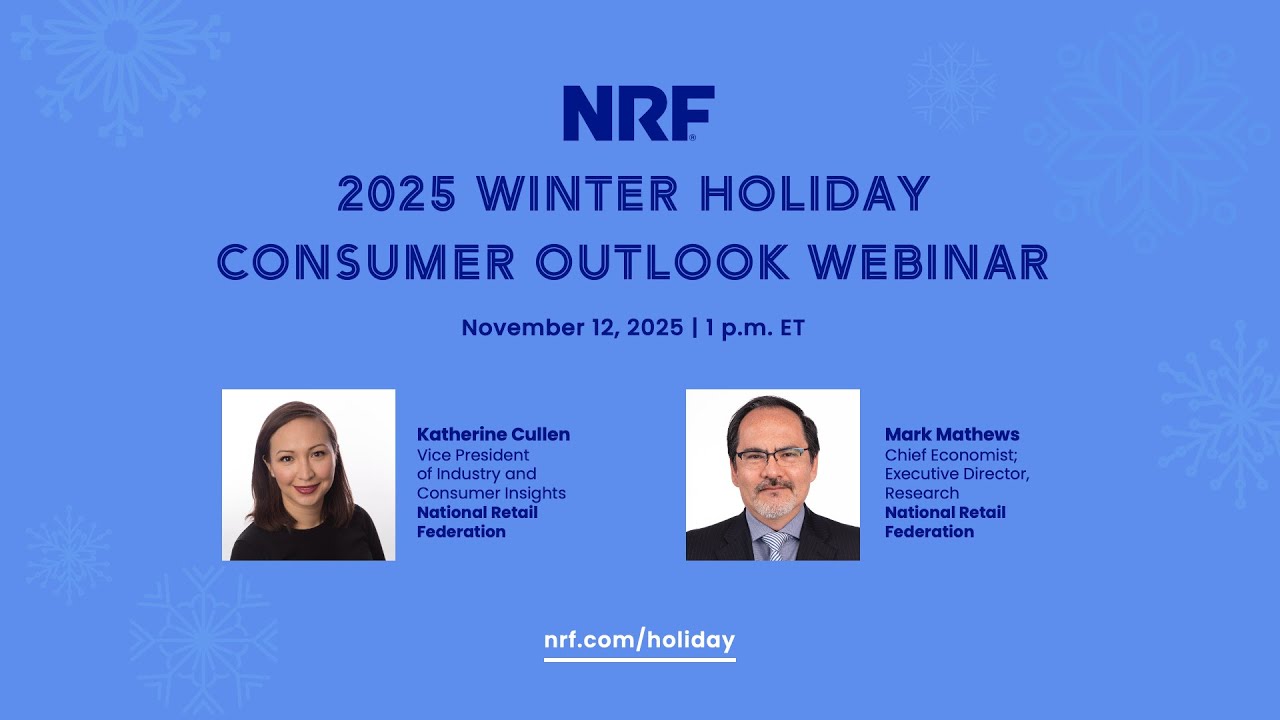 NRF

2025 WINTER HOLIDAY CONSUMER OUTLOOK WEBINAR

November 12, 2025 | 1 p.m. ET

Katherine Cullen
Vice President of Industry and Consumer Insights
National Retail Federation

Mark Mathews
Chief Economist; Executive Director, Research
National Retail Federation

nrf.com/holiday